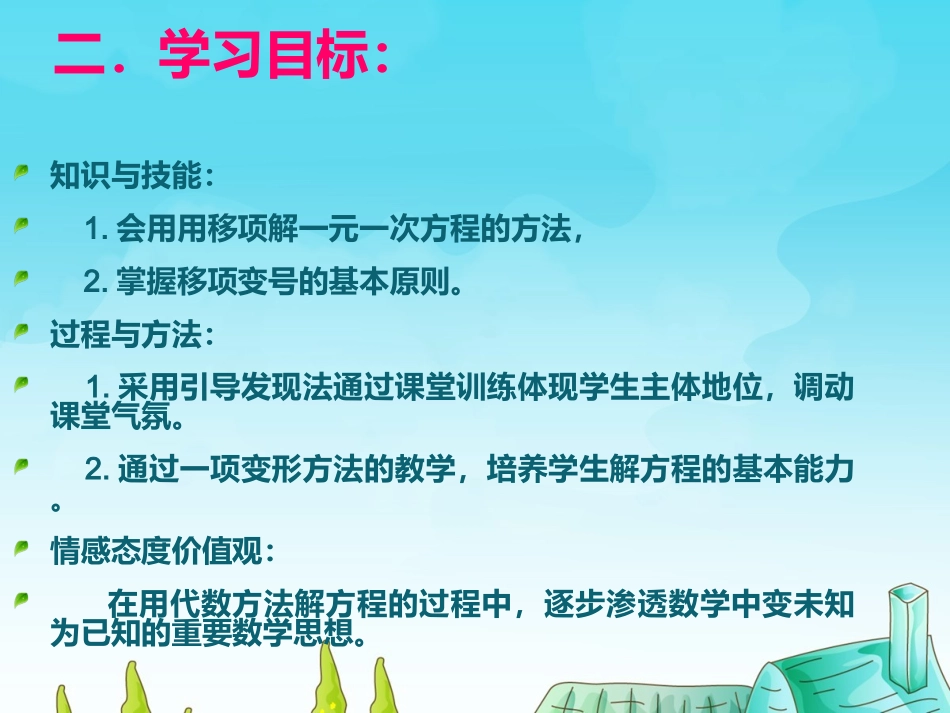 二．学习目标：

知识与技能：

1. 会用用移项解一元一次方程的方法，

2. 掌握移项变号的基本原则。

过程与方法：

1. 采用引导发现法通过课堂训练体现学生主体地位，调动课堂气氛。

2. 通过一项变形方法的教学，培养学生解方程的基本能力。

情感态度价值观：

在用代数方法解方程的过程中，逐步渗透数学中变未知为已知的重要数学思想。